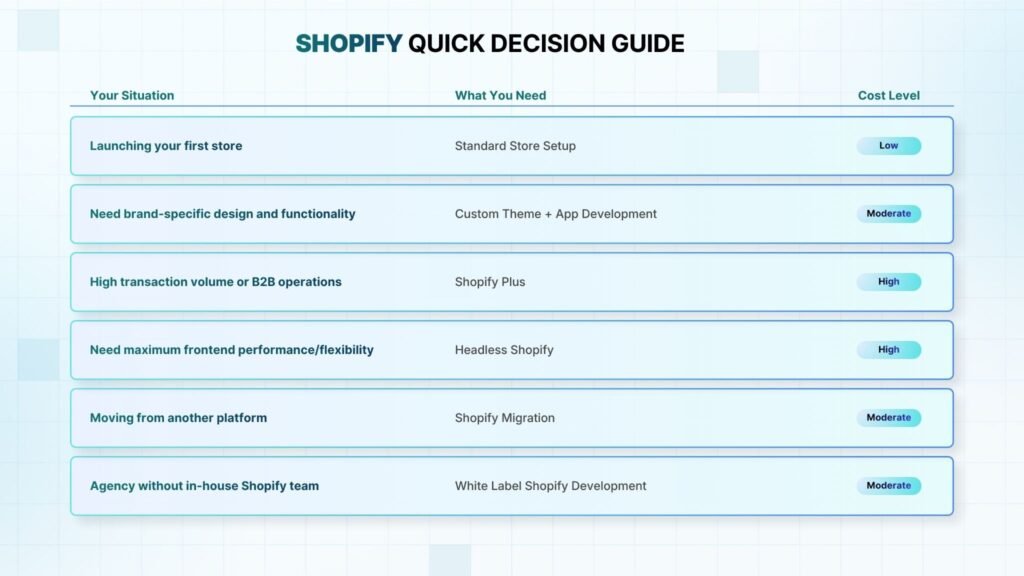 SHOPIFY QUICK DECISION GUIDE

| Your Situation | What You Need | Cost Level |
|---|---|---|
| Launching your first store | Standard Store Setup | Low |
| Need brand-specific design and functionality | Custom Theme + App Development | Moderate |
| High transaction volume or B2B operations | Shopify Plus | High |
| Need maximum frontend performance/flexibility | Headless Shopify | High |
| Moving from another platform | Shopify Migration | Moderate |
| Agency without in-house Shopify team | White Label Shopify Development | Moderate |